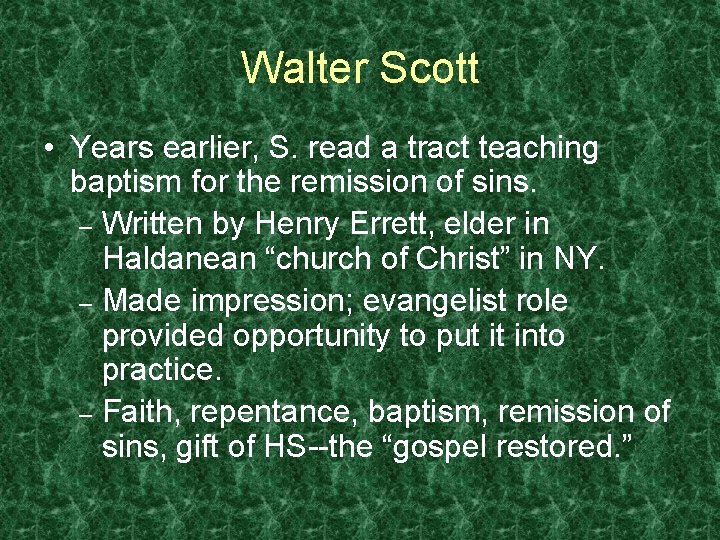 Walter Scott

• Years earlier, S. read a tract teaching baptism for the remission of sins.
– Written by Henry Errett, elder in Haldanean “church of Christ” in NY.
– Made impression; evangelist role provided opportunity to put it into practice.
– Faith, repentance, baptism, remission of sins, gift of HS--the “gospel restored.”